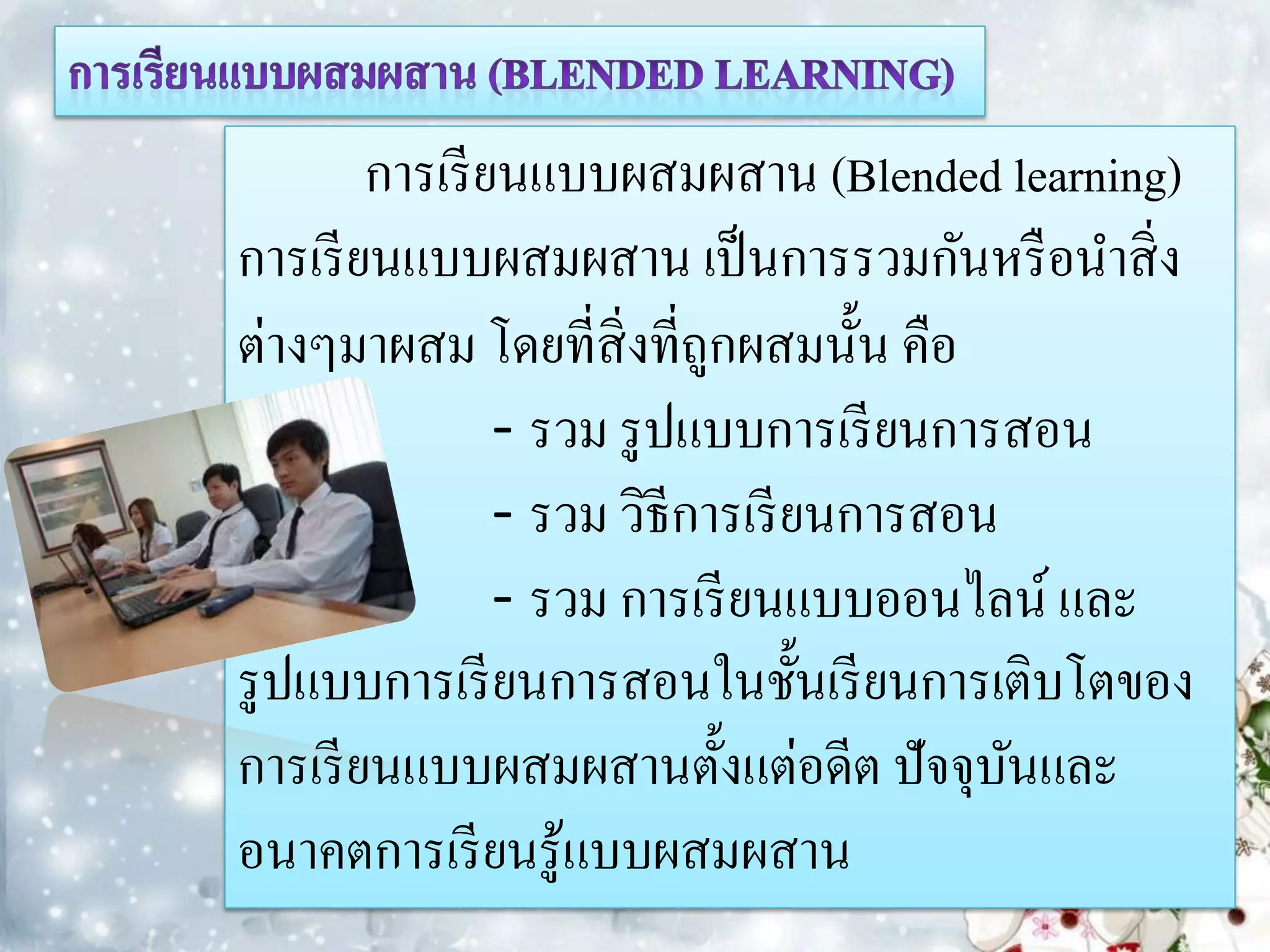 การเรียนแบบผสมผสาน (BLENDED LEARNING)

การเรียนแบบผสมผสาน (Blended learning) การเรียนแบบผสมผสาน เป็นการรวมกันหรือนำสิ่งต่างๆมาผสม โดยที่สิ่งที่ถูกผสมนั้น คือ

- รวม รูปแบบการเรียนการสอน

- รวม วิธีการเรียนการสอน

- รวม การเรียนแบบออนไลน์ และรูปแบบการเรียนการสอนในชั้นเรียนการเติบโตของการเรียนแบบผสมผสานตั้งแต่อดีต ปัจจุบันและอนาคตการเรียนรู้แบบผสมผสาน